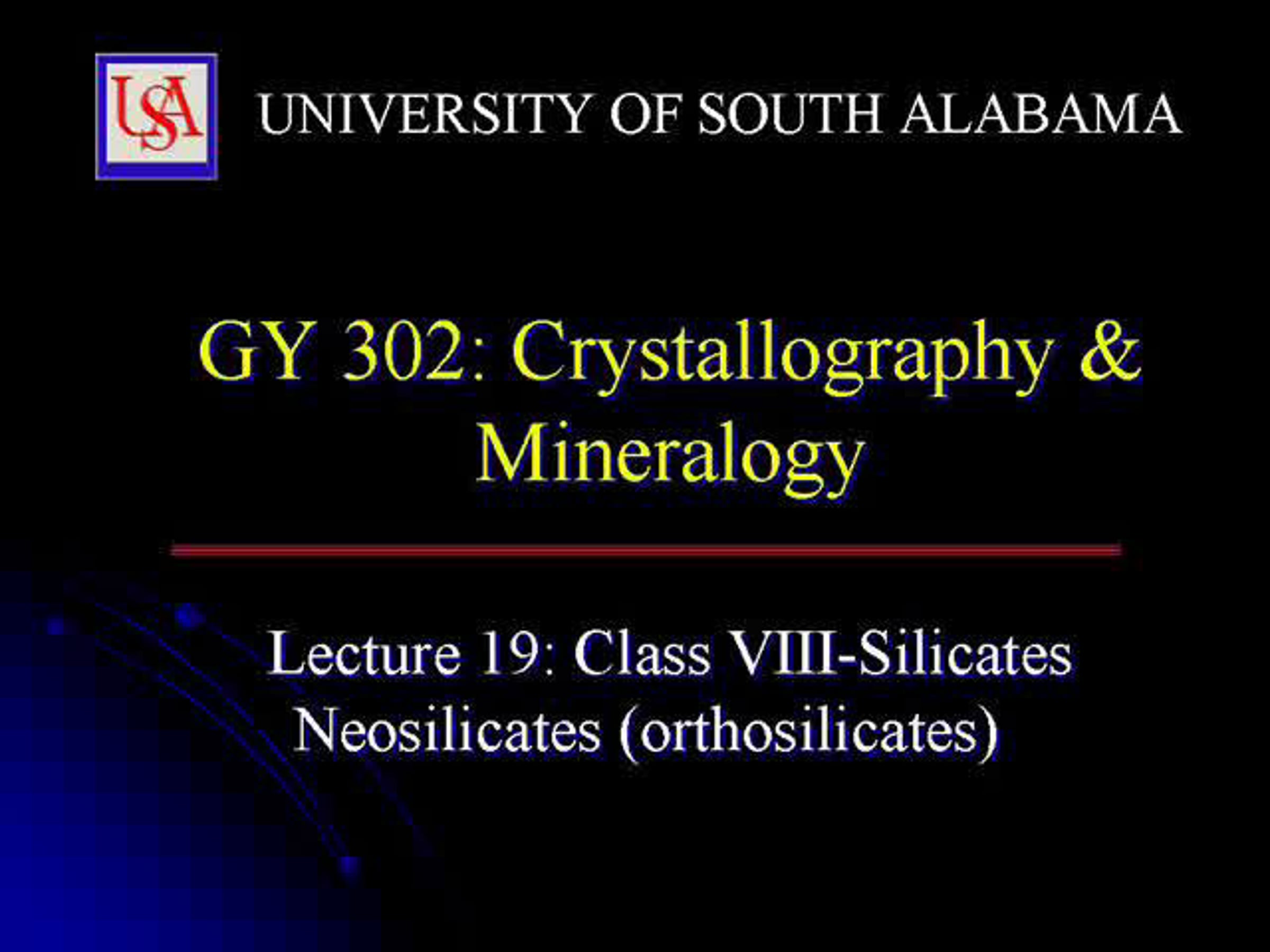 USA

UNIVERSITY OF SOUTH ALABAMA

GY 302: Crystallography & Mineralogy

Lecture 19: Class VIII-Silicates
Neosilicates (orthosilicates)